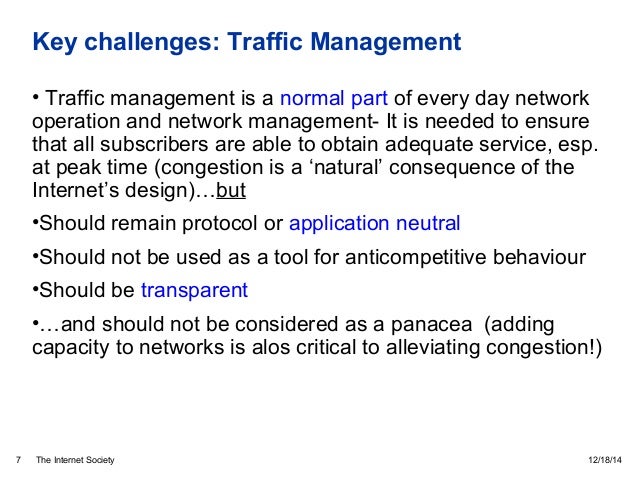 Key challenges: Traffic Management

• Traffic management is a normal part of every day network operation and network management- It is needed to ensure that all subscribers are able to obtain adequate service, esp. at peak time (congestion is a ‘natural’ consequence of the Internet’s design)…but

•Should remain protocol or application neutral

•Should not be used as a tool for anticompetitive behaviour

•Should be transparent

•…and should not be considered as a panacea (adding capacity to networks is alos critical to alleviating congestion!)

7 The Internet Society 12/18/14